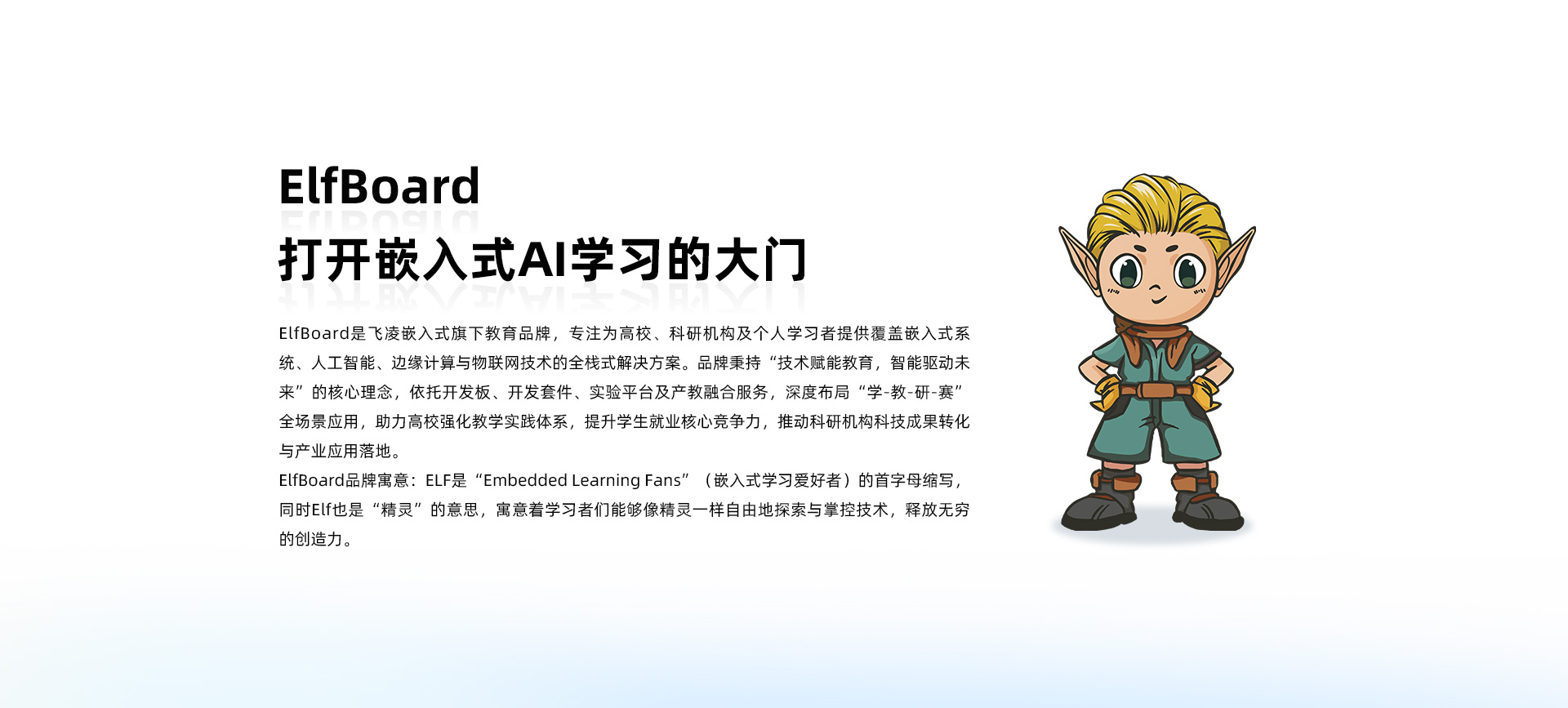 ElfBoard
打开嵌入式AI学习的大门

ElfBoard是飞凌嵌入式旗下教育品牌，专注为高校、科研机构及个人学习者提供覆盖嵌入式系统、人工智能、边缘计算与物联网技术的全栈式解决方案。品牌秉持“技术赋能教育，智能驱动未来”的核心理念，依托开发板、开发套件、实验平台及产教融合服务，深度布局“学-教-研-赛”全场景应用，助力高校强化教学实践体系，提升学生就业核心竞争力，推动科研机构科技成果转化与产业应用落地。
ElfBoard品牌寓意：ELF是“Embedded Learning Fans”（嵌入式学习爱好者）的首字母缩写，同时Elf也是“精灵”的意思，寓意着学习者们能够像精灵一样自由地探索与掌控技术，释放无穷的创造力。